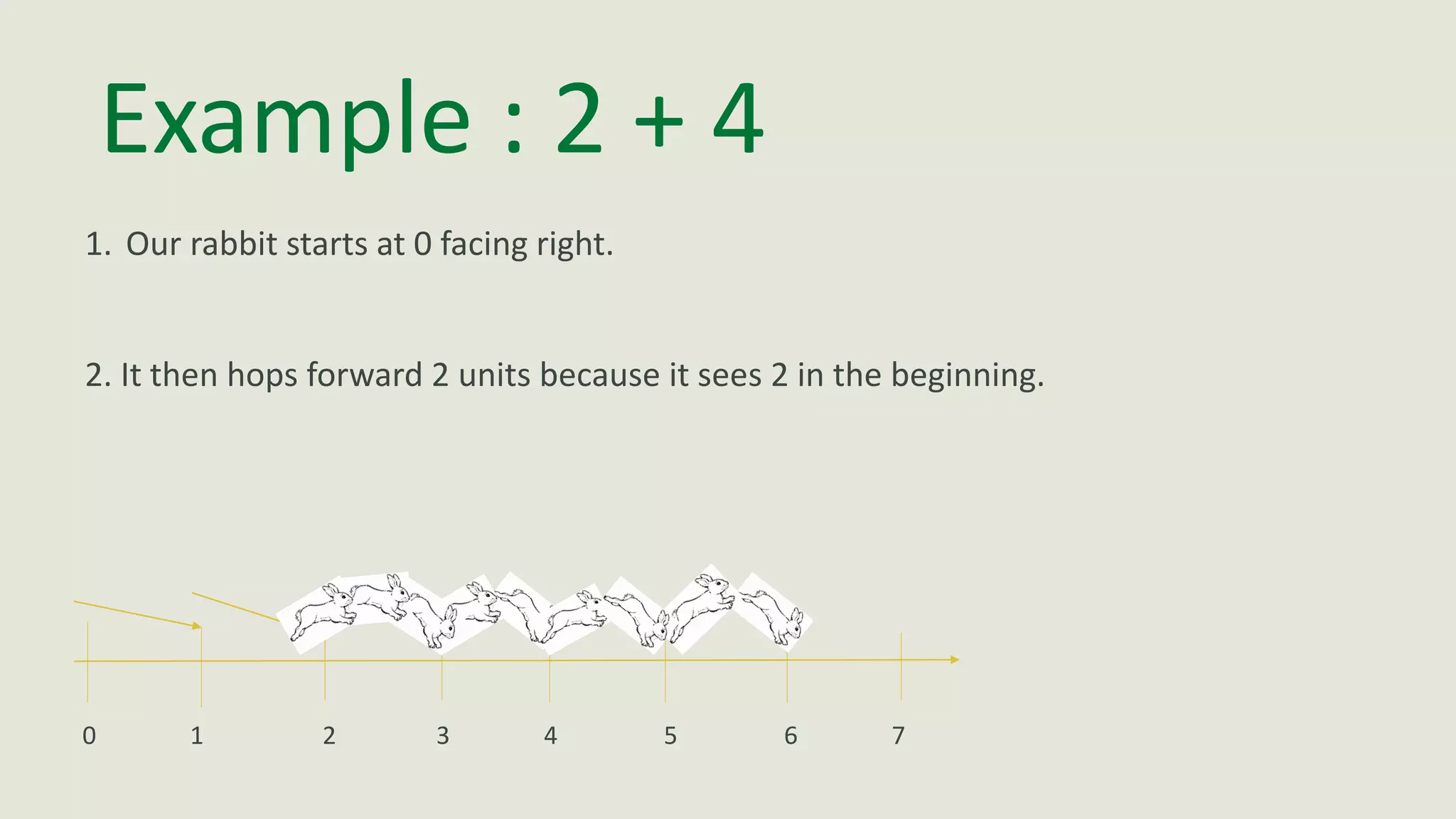 Example : 2 + 4

1. Our rabbit starts at 0 facing right.

2. It then hops forward 2 units because it sees 2 in the beginning.

0 1 2 3 4 5 6 7